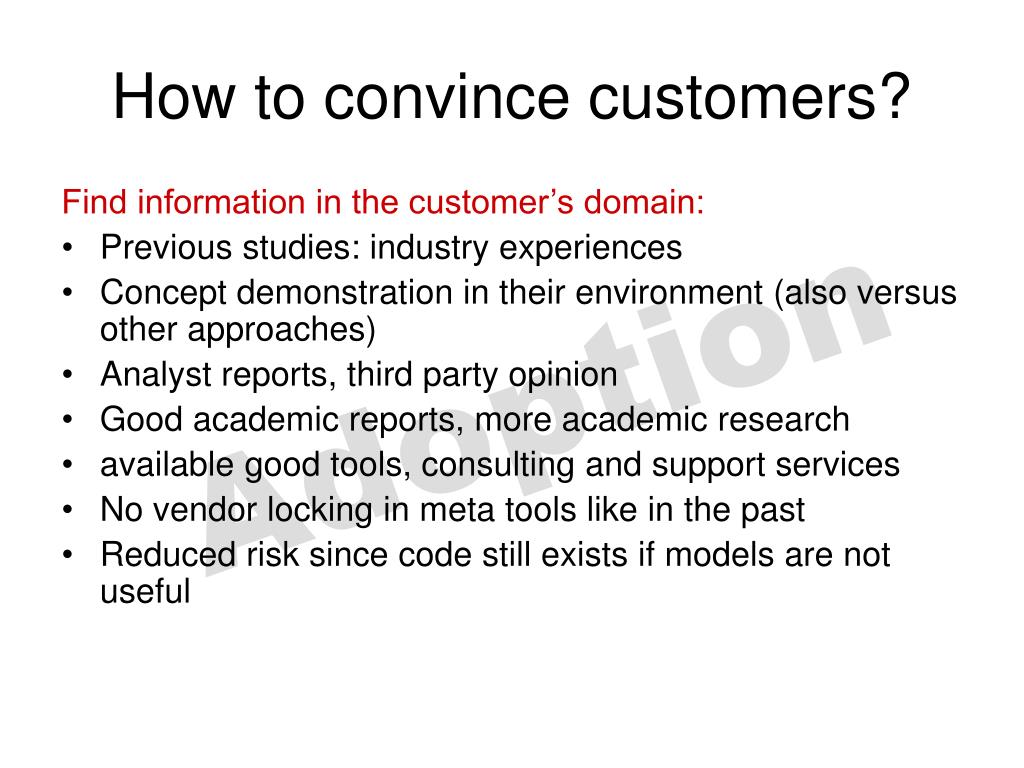 How to convince customers?

Find information in the customer’s domain:
• Previous studies: industry experiences
• Concept demonstration in their environment (also versus other approaches)
• Analyst reports, third party opinion
• Good academic reports, more academic research
• available good tools, consulting and support services
• No vendor locking in meta tools like in the past
• Reduced risk since code still exists if models are not useful

Adoption